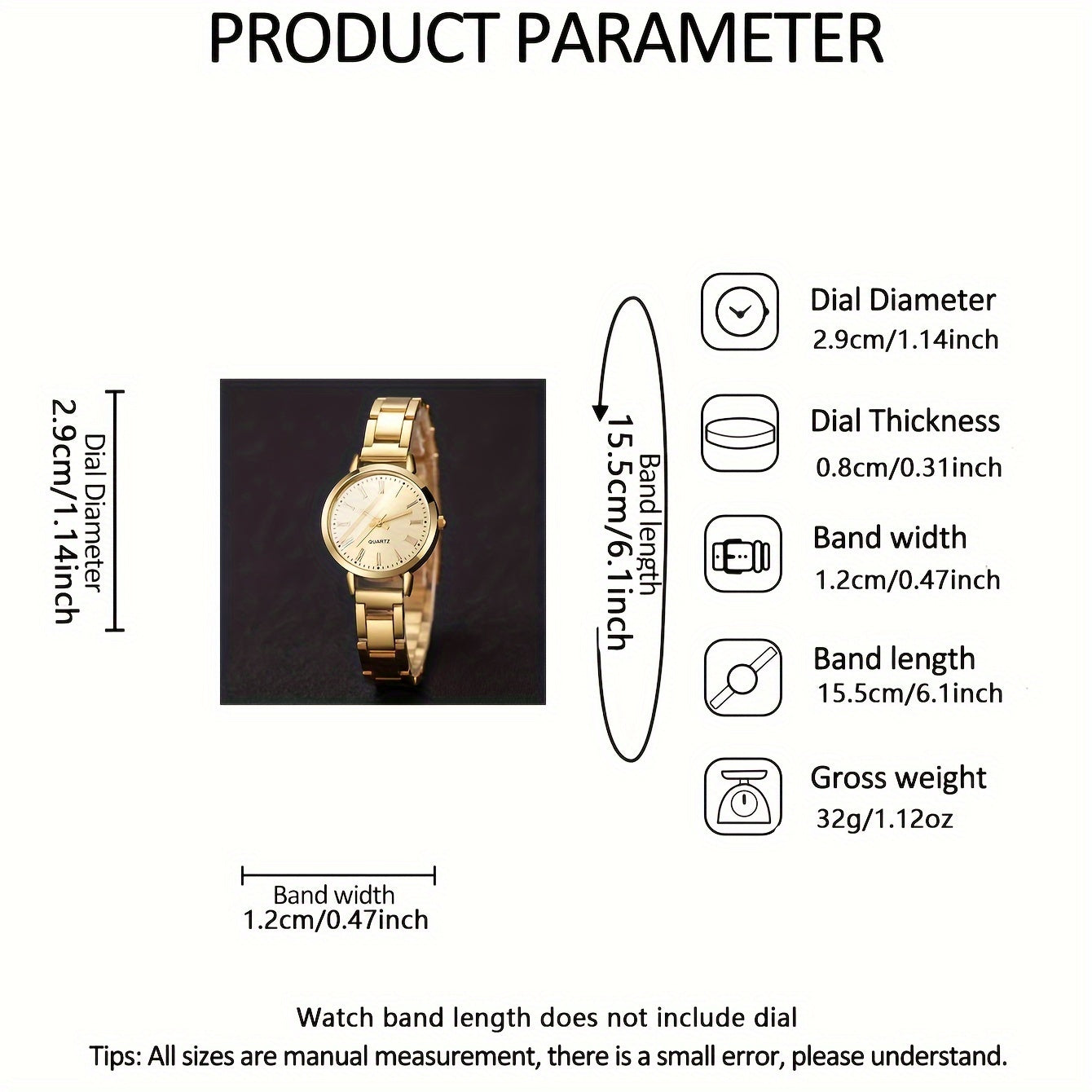 PRODUCT PARAMETER

Dial Diameter
2.9cm/1.14inch

QUARTZ

Band length
15.5cm/6.1inch

Dial Diameter
2.9cm/1.14inch

Dial Thickness
0.8cm/0.31inch

Band width
1.2cm/0.47inch

Band length
15.5cm/6.1inch

Gross weight
32g/1.12oz

Band width
1.2cm/0.47inch

Watch band length does not include dial
Tips: All sizes are manual measurement, there is a small error, please understand.